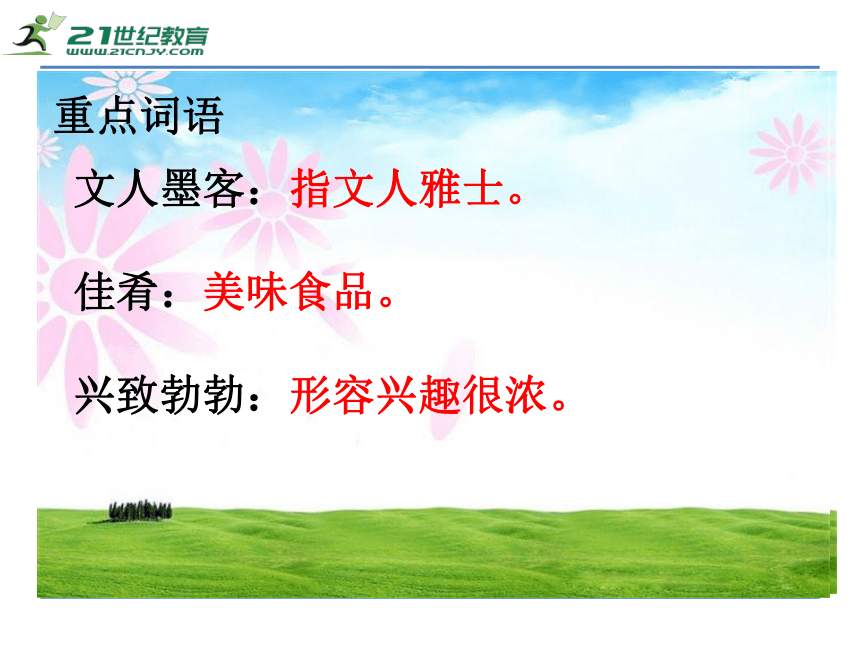 21世纪教育
www.21cnjy.com

重点词语

文人墨客：指文人雅士。

佳肴：美味食品。

兴致勃勃：形容兴趣很浓。